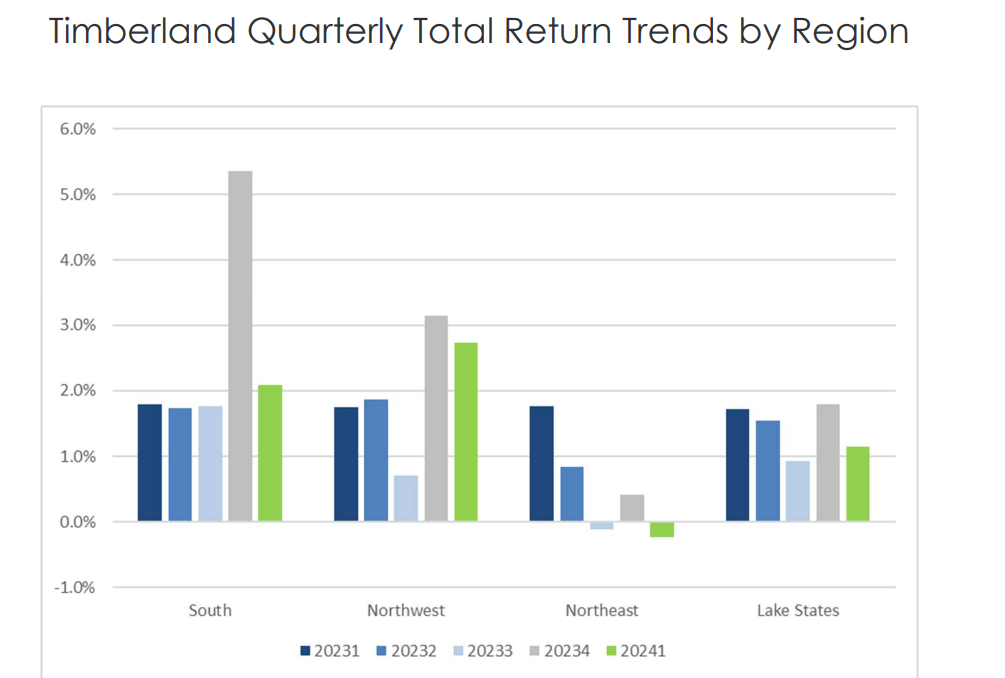 Timberland Quarterly Total Return Trends by Region

6.0%
5.0%
4.0%
3.0%
2.0%
1.0%
0.0%
-1.0%

South
Northwest
Northeast
Lake States

20231 20232 20233 20234 20241